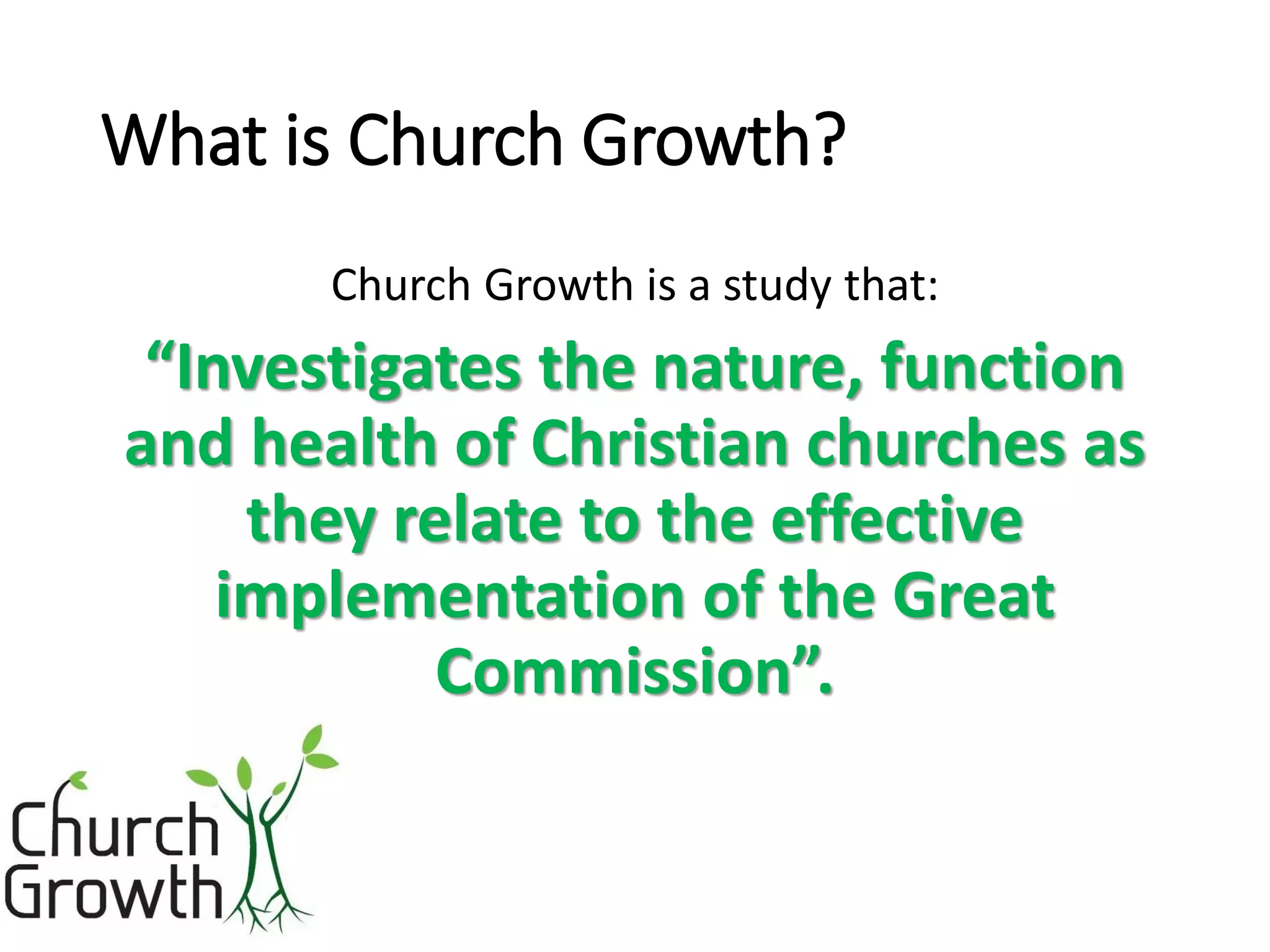 What is Church Growth?

Church Growth is a study that:

“Investigates the nature, function and health of Christian churches as they relate to the effective implementation of the Great Commission”.

Church Growth